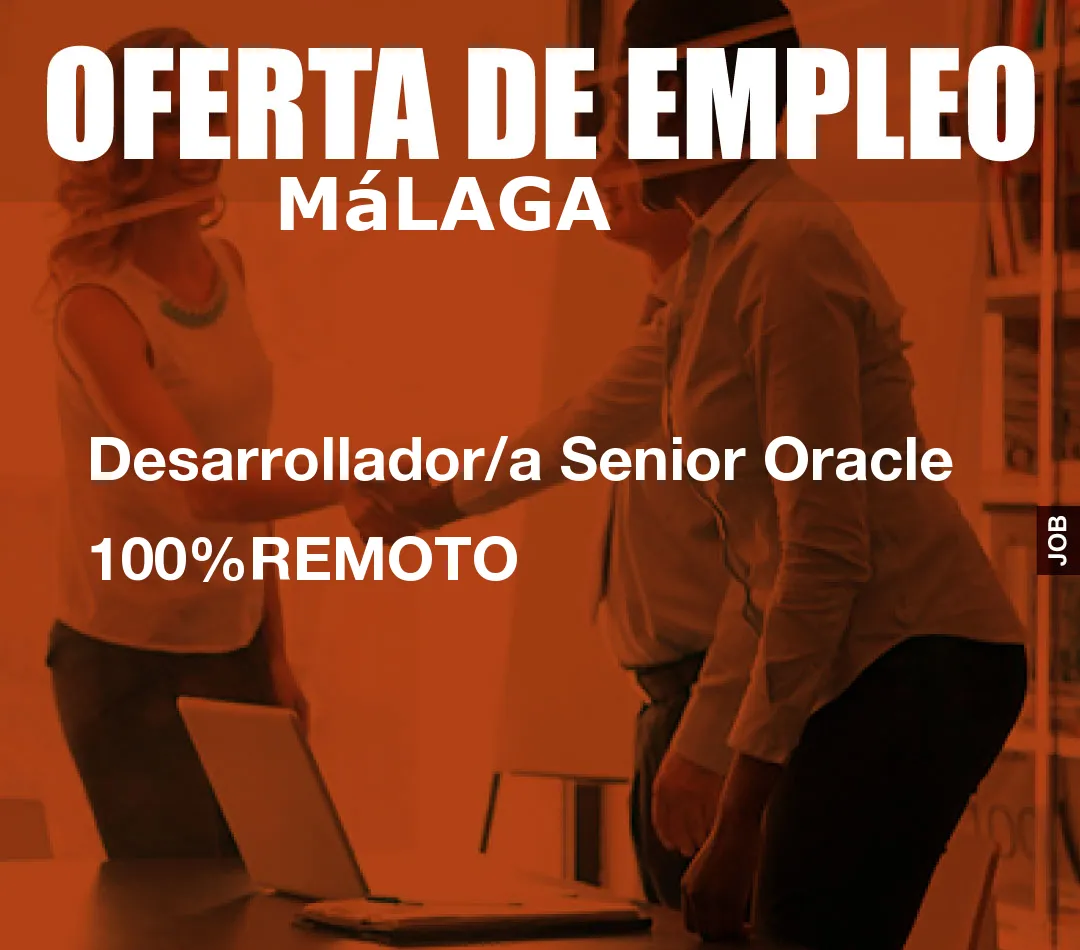 OFERTA DE EMPLEO
MáLAGA

Desarrollador/a Senior Oracle 100%REMOTO

JOB